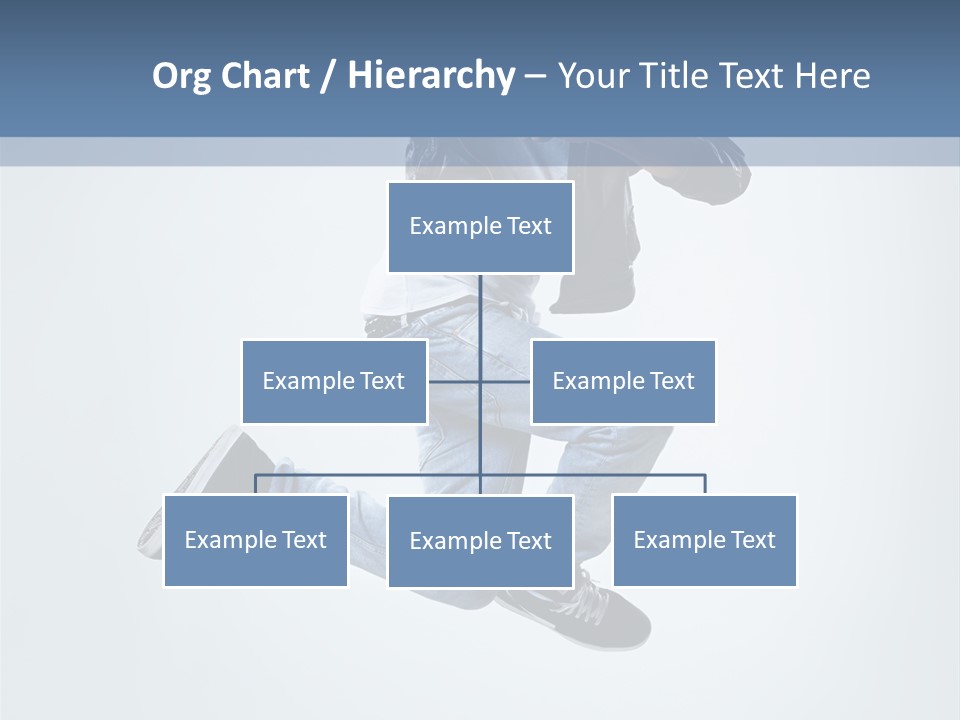 Org Chart / Hierarchy – Your Title Text Here

Example Text

Example Text

Example Text

Example Text

Example Text

Example Text